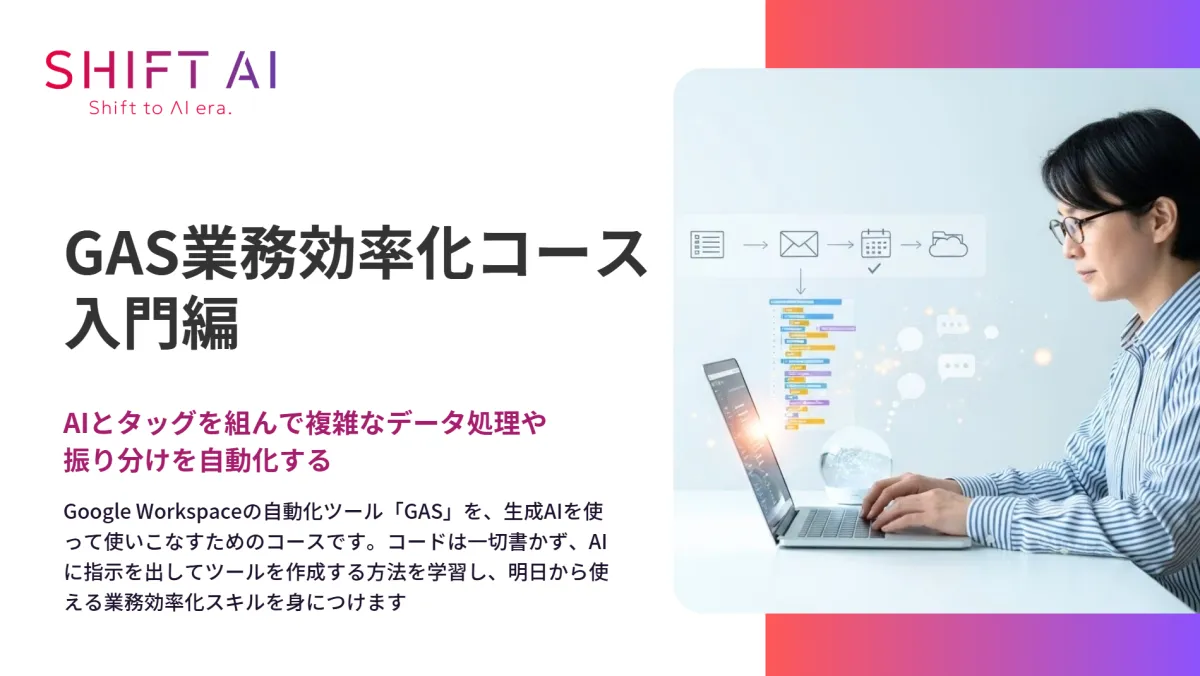 SHIFT AI
Shift to AI era.

GAS業務効率化コース
入門編

AIとタッグを組んで複雑なデータ処理や
振り分けを自動化する

Google Workspaceの自動化ツール「GAS」を、生成AIを使って使いこなすためのコースです。コードは一切書かず、AIに指示を出してツールを作成する方法を学習し、明日から使える業務効率化スキルを身につけます